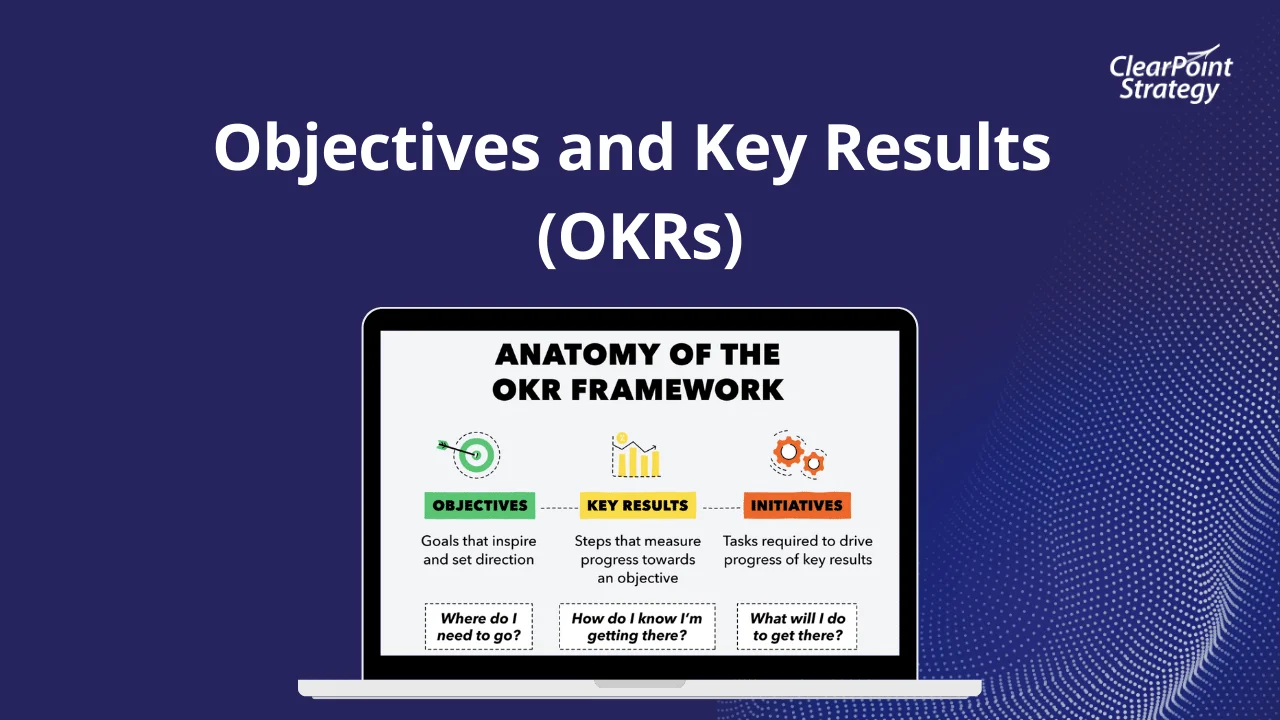 ClearPoint Strategy

Objectives and Key Results (OKRs)

ANATOMY OF THE OKR FRAMEWORK

OBJECTIVES

Goals that inspire and set direction

Where do I need to go?

KEY RESULTS

Steps that measure progress towards an objective

How do I know I'm getting there?

INITIATIVES

Tasks required to drive progress of key results

What will I do to get there?